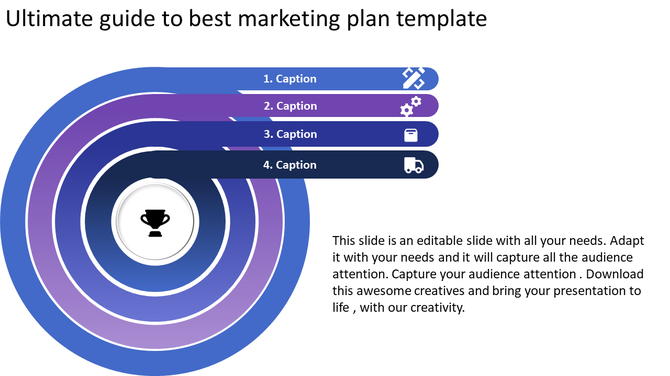 Ultimate guide to best marketing plan template

1. Caption

2. Caption

3. Caption

4. Caption

This slide is an editable slide with all your needs. Adapt it with your needs and it will capture all the audience attention. Capture your audience attention . Download this awesome creatives and bring your presentation to life , with our creativity.